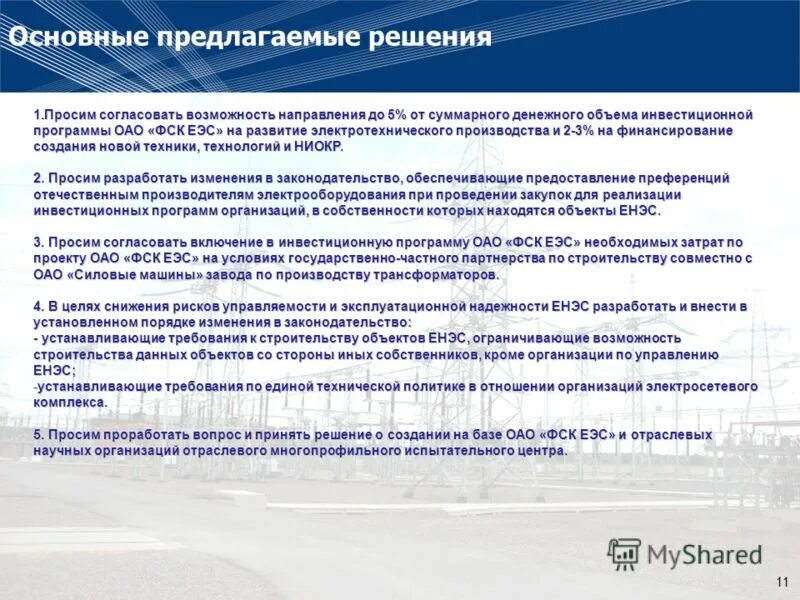 Основные предлагаемые решения

1.Просим согласовать возможность направления до 5% от суммарного денежного объема инвестиционной программы ОАО «ФСК ЕЭС» на развитие электротехнического производства и 2-3% на финансирование создания новой техники, технологий и НИОКР.

2. Просим разработать изменения в законодательство, обеспечивающие предоставление преференций отечественным производителям электрооборудования при проведении закупок для реализации инвестиционных программ организаций, в собственности которых находятся объекты ЕНЭС.

3. Просим согласовать включение в инвестиционную программу ОАО «ФСК ЕЭС» необходимых затрат по проекту ОАО «ФСК ЕЭС» на условиях государственно-частного партнерства по строительству совместно с ОАО «Силовые машины» завода по производству трансформаторов.

4. В целях снижения рисков управляемости и эксплуатационной надежности ЕНЭС разработать и внести в установленном порядке изменения в законодательство:
- устанавливающие требования к строительству объектов ЕНЭС, ограничивающие возможность строительства данных объектов со стороны иных собственников, кроме организации по управлению ЕНЭС;
-устанавливающие требования по единой технической политике в отношении организаций электросетевого комплекса.

5. Просим проработать вопрос и принять решение о создании на базе ОАО «ФСК ЕЭС» и отраслевых научных организаций отраслевого многопрофильного испытательного центра.

MyShared

11